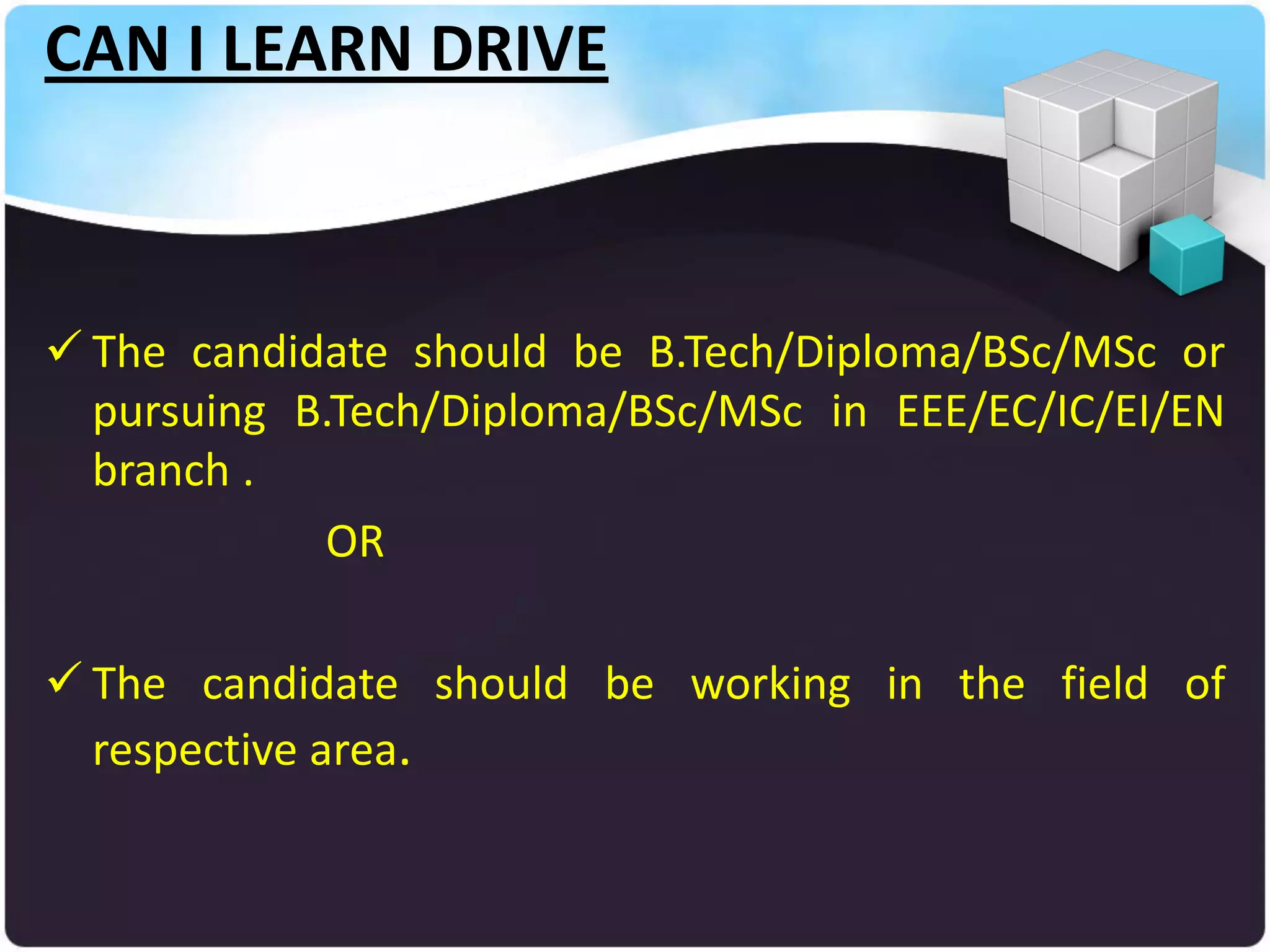 CAN I LEARN DRIVE

✓ The candidate should be B.Tech/Diploma/BSc/MSc or pursuing B.Tech/Diploma/BSc/MSc in EEE/EC/IC/EI/EN branch .

OR

✓ The candidate should be working in the field of respective area.